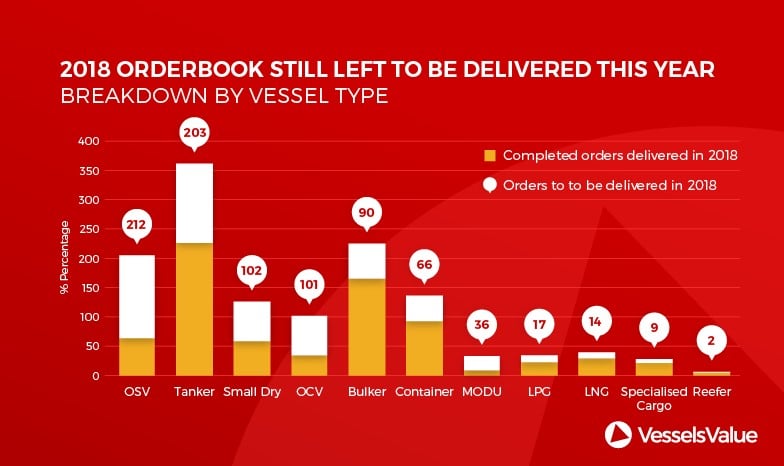 2018 ORDERBOOK STILL LEFT TO BE DELIVERED THIS YEAR
BREAKDOWN BY VESSEL TYPE

Completed orders delivered in 2018
Orders to to be delivered in 2018

% Percentage

400
350
300
250
200
150
100
50
0

212
203
102
101
90
66
36
17
14
9
2

OSV
Tanker
Small Dry
OCV
Bulker
Container
MODU
LPG
LNG
Specialised Cargo
Reefer

VesselsValue